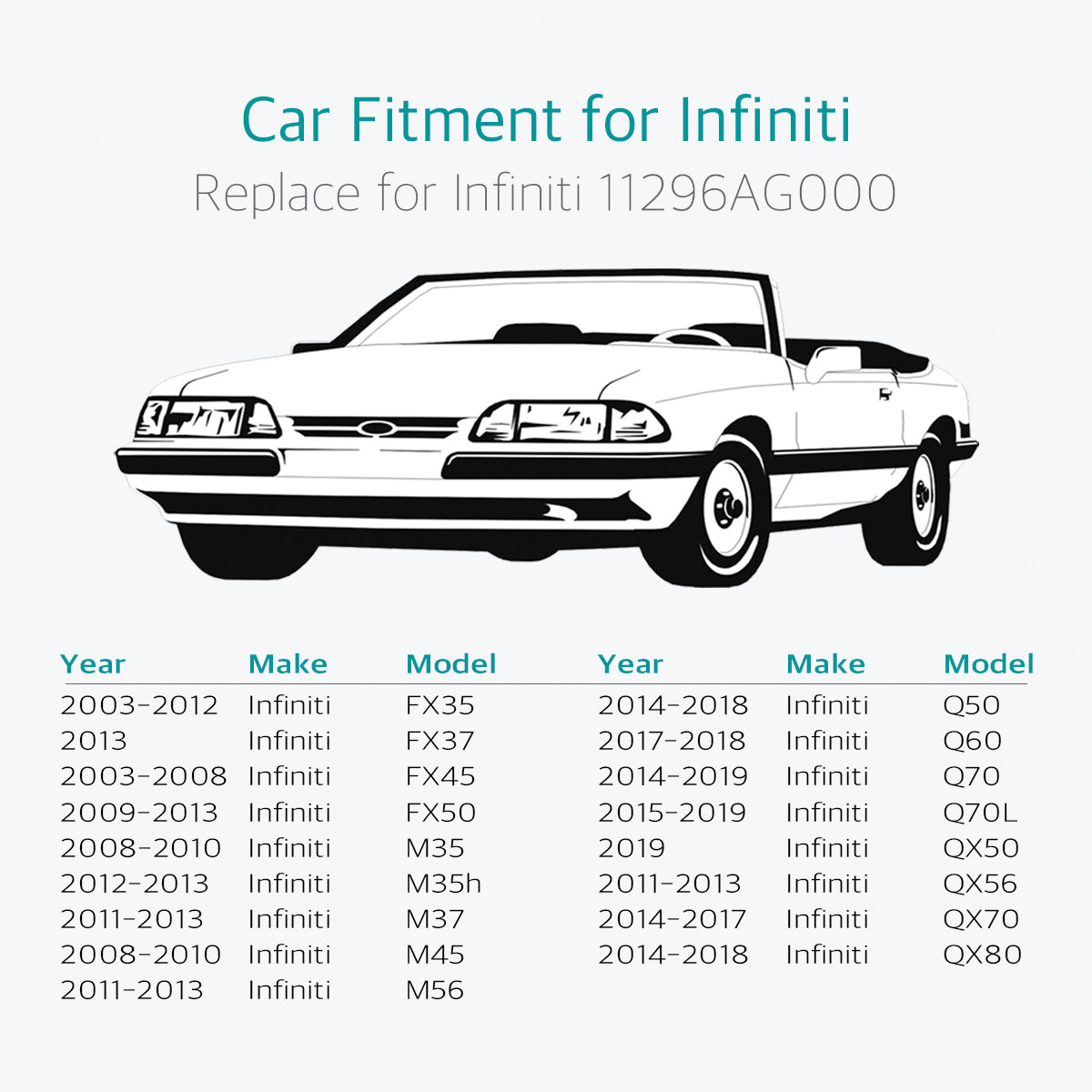 Car Fitment for Infiniti
Replace for Infiniti 11296AG000

| Year | Make | Model |
|---|---|---|
| 2003-2012 | Infiniti | FX35 |
| 2013 | Infiniti | FX37 |
| 2003-2008 | Infiniti | FX45 |
| 2009-2013 | Infiniti | FX50 |
| 2008-2010 | Infiniti | M35 |
| 2012-2013 | Infiniti | M35h |
| 2011-2013 | Infiniti | M37 |
| 2008-2010 | Infiniti | M45 |
| 2011-2013 | Infiniti | M56 |

| Year | Make | Model |
|---|---|---|
| 2014-2018 | Infiniti | Q50 |
| 2017-2018 | Infiniti | Q60 |
| 2014-2019 | Infiniti | Q70 |
| 2015-2019 | Infiniti | Q70L |
| 2019 | Infiniti | QX50 |
| 2011-2013 | Infiniti | QX56 |
| 2014-2017 | Infiniti | QX70 |
| 2014-2018 | Infiniti | QX80 |